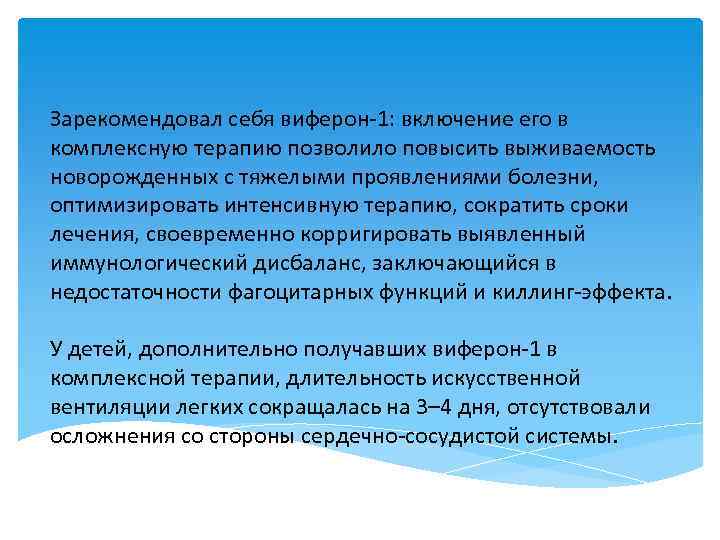 Зарекомендовал себя виферон-1: включение его в комплексную терапию позволило повысить выживаемость новорожденных с тяжелыми проявлениями болезни, оптимизировать интенсивную терапию, сократить сроки лечения, своевременно корригировать выявленный иммунологический дисбаланс, заключающийся в недостаточности фагоцитарных функций и киллинг-эффекта.

У детей, дополнительно получавших виферон-1 в комплексной терапии, длительность искусственной вентиляции легких сокращалась на 3–4 дня, отсутствовали осложнения со стороны сердечно-сосудистой системы.